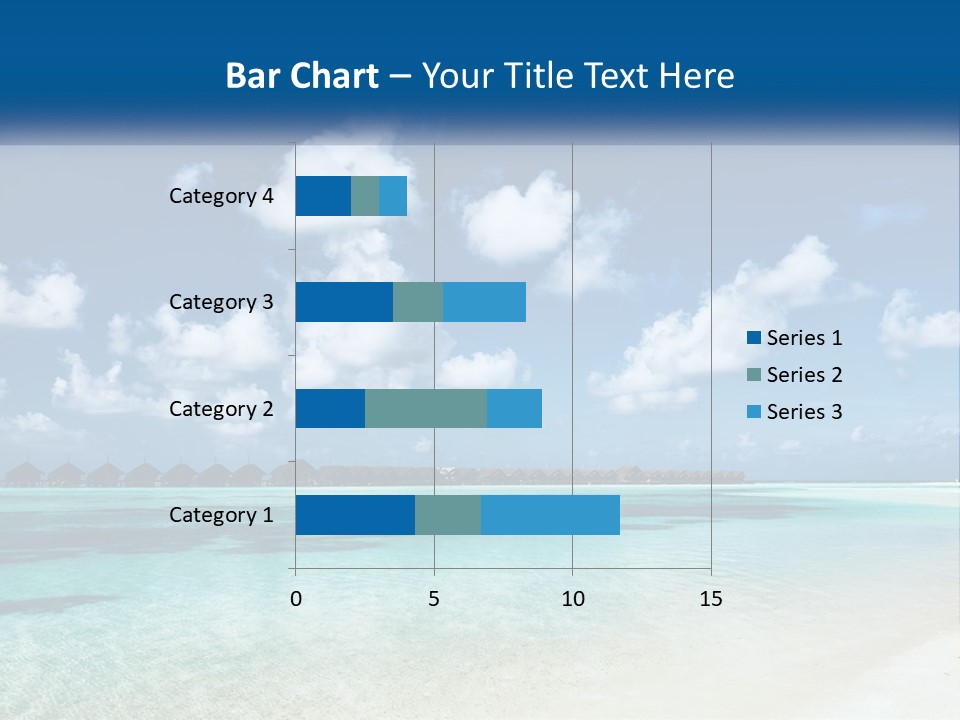 Bar Chart – Your Title Text Here

Category 4
Category 3
Category 2
Category 1

0
5
10
15

Series 1
Series 2
Series 3